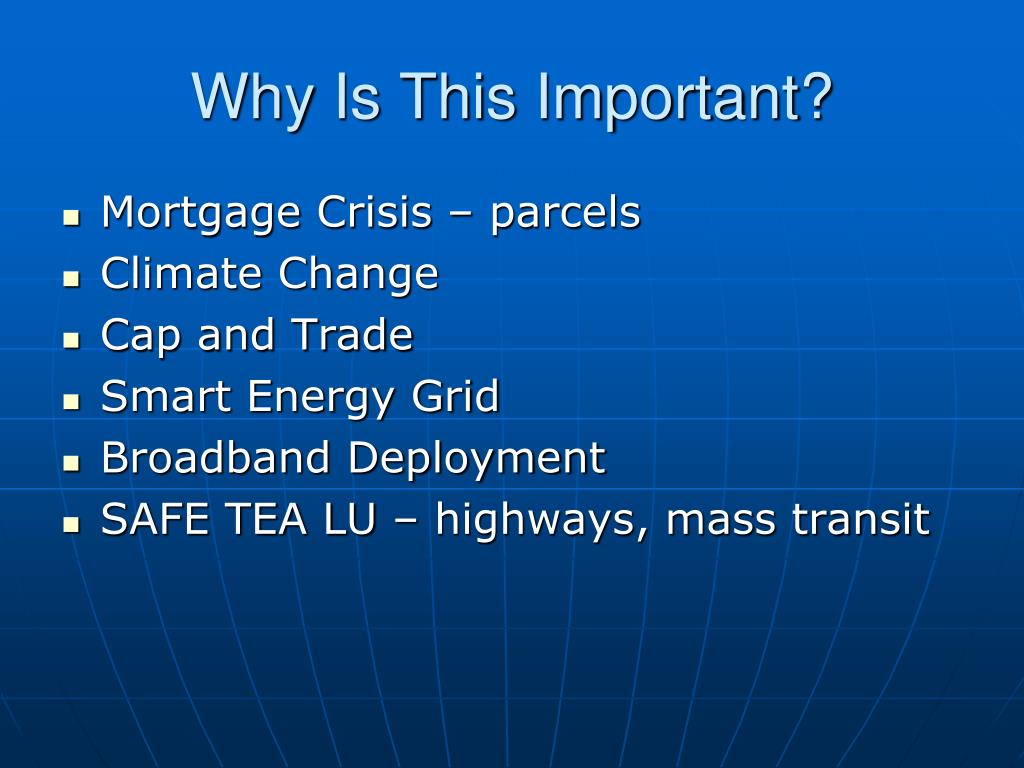 Why Is This Important?

- Mortgage Crisis – parcels
- Climate Change
- Cap and Trade
- Smart Energy Grid
- Broadband Deployment
- SAFE TEA LU – highways, mass transit